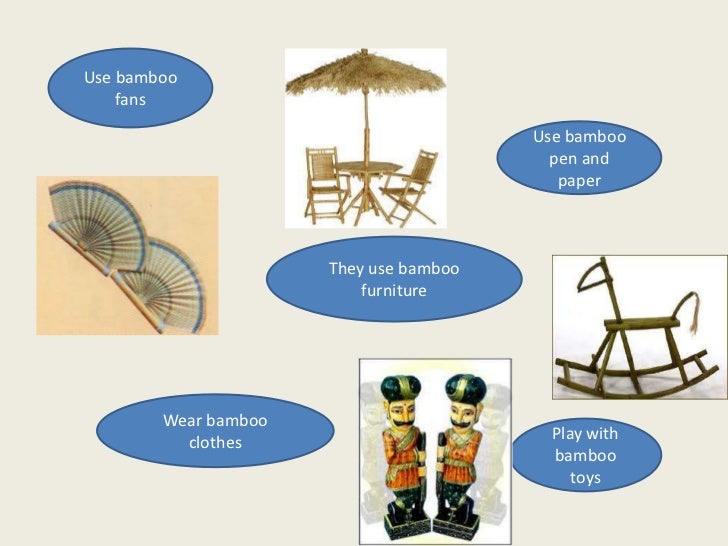 Use bamboo fans

Use bamboo pen and paper

They use bamboo furniture

Wear bamboo clothes

Play with bamboo toys